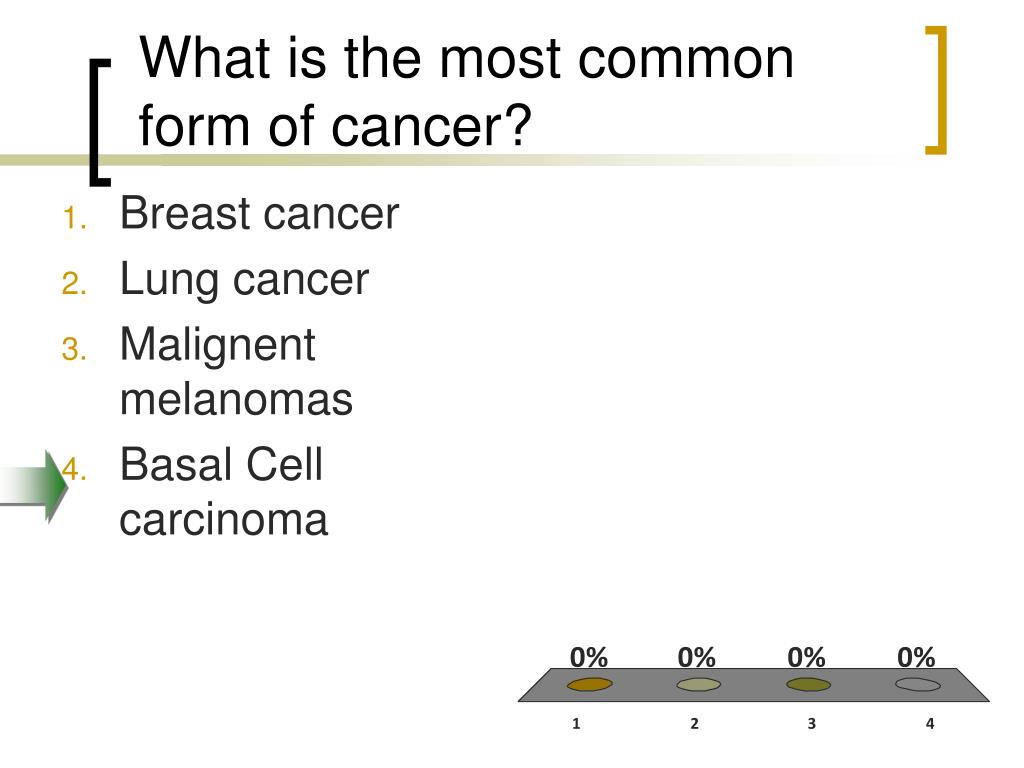 What is the most common form of cancer?

1. Breast cancer
2. Lung cancer
3. Malignent melanomas
4. Basal Cell carcinoma

0% 0% 0% 0%

1 2 3 4